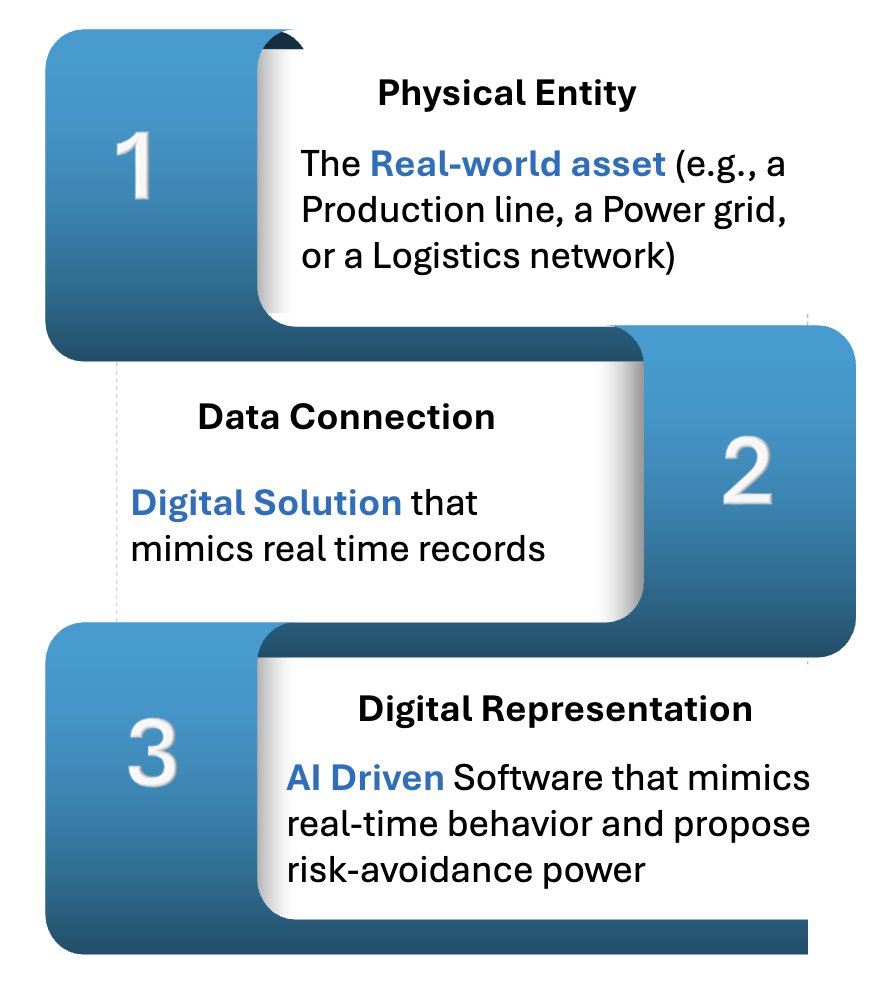 1

Physical Entity

The Real-world asset (e.g., a Production line, a Power grid, or a Logistics network)

Data Connection

Digital Solution that mimics real time records

2

3

Digital Representation

AI Driven Software that mimics real-time behavior and propose risk-avoidance power